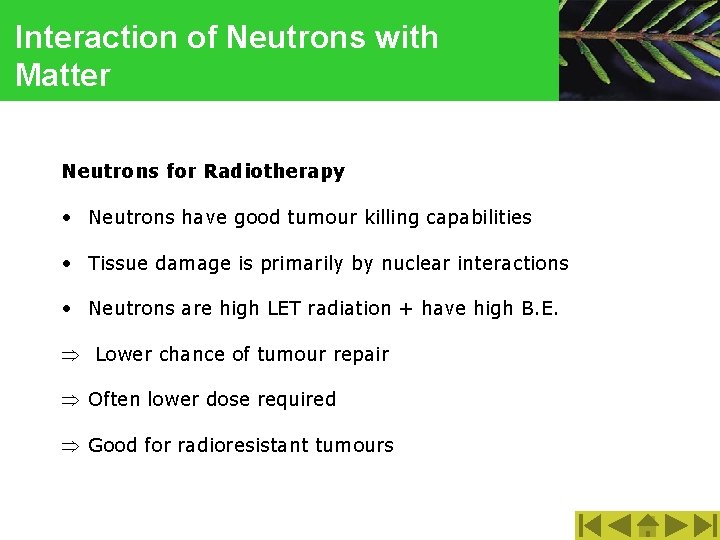 Interaction of Neutrons with Matter

Neutrons for Radiotherapy

• Neutrons have good tumour killing capabilities

• Tissue damage is primarily by nuclear interactions

• Neutrons are high LET radiation + have high B.E.

$\Rightarrow$ Lower chance of tumour repair

$\Rightarrow$ Often lower dose required

$\Rightarrow$ Good for radioresistant tumours